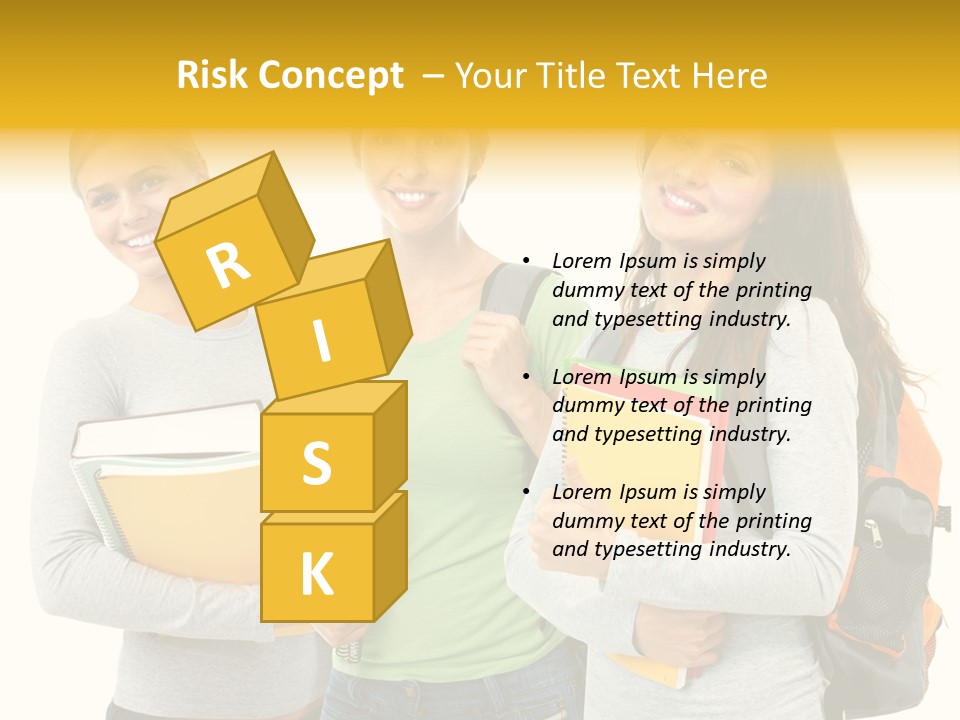 Risk Concept – Your Title Text Here

R
I
S
K

• Lorem Ipsum is simply dummy text of the printing and typesetting industry.

• Lorem Ipsum is simply dummy text of the printing and typesetting industry.

• Lorem Ipsum is simply dummy text of the printing and typesetting industry.